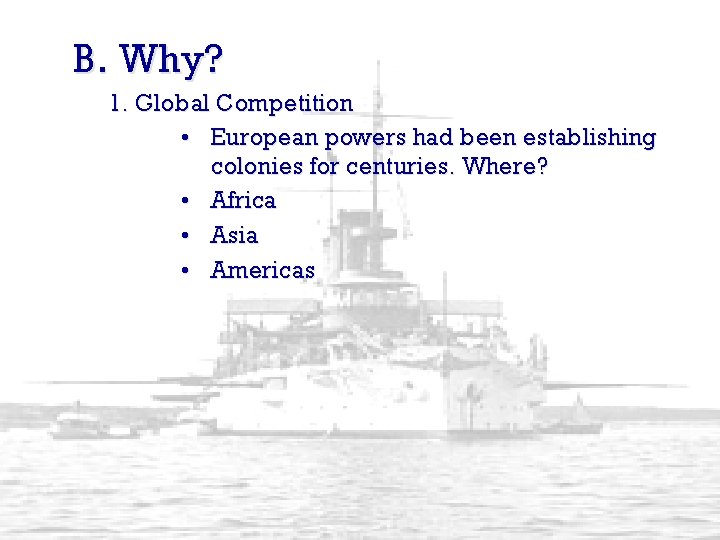 B. Why?

1. Global Competition

• European powers had been establishing colonies for centuries. Where?
• Africa
• Asia
• Americas